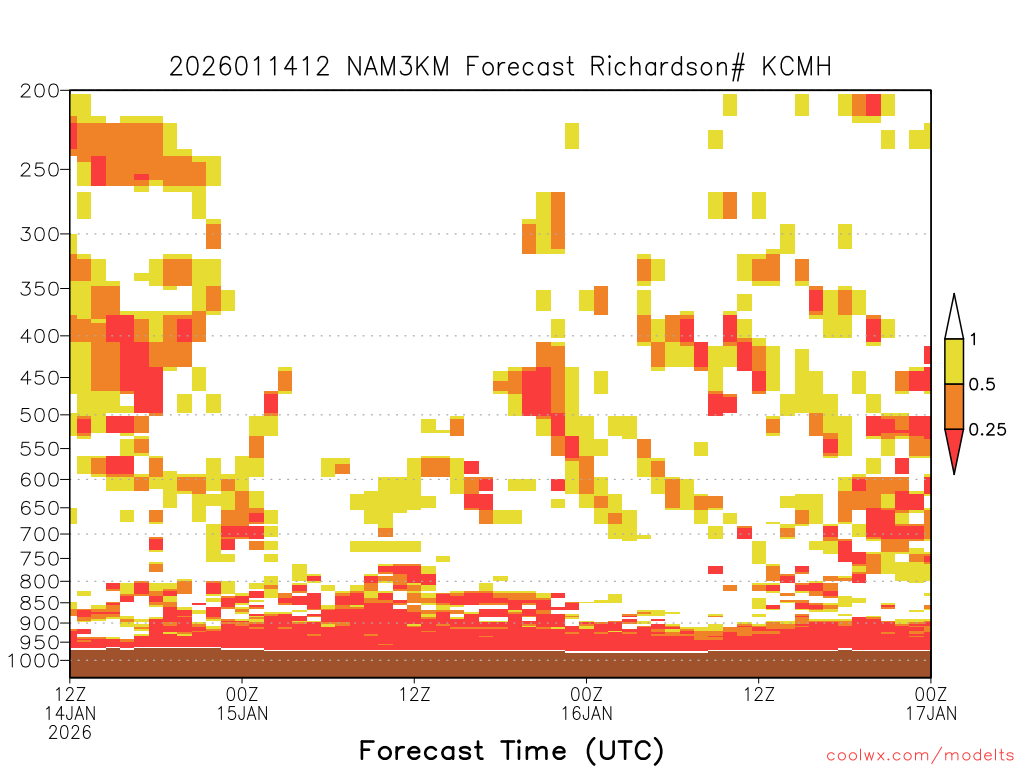 2026011412 NAM3KM Forecast Richardson# KCMH

200
250
300
350
400
450
500
550
600
650
700
750
800
850
900
950
1000

1
0.5
0.25

12Z
14JAN
2026
00Z
15JAN
12Z
00Z
16JAN
12Z
00Z
17JAN

Forecast Time (UTC)

coolwx.com/modelts